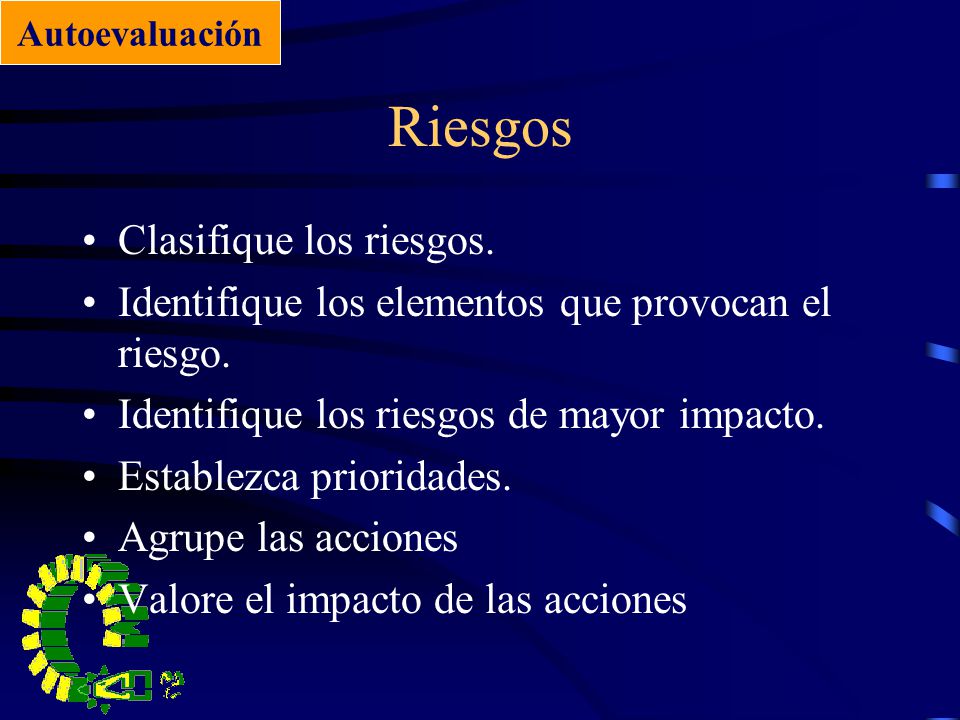 Autoevaluación

Riesgos

• Clasifique los riesgos.
• Identifique los elementos que provocan el riesgo.
• Identifique los riesgos de mayor impacto.
• Establezca prioridades.
• Agrupe las acciones
• Valore el impacto de las acciones